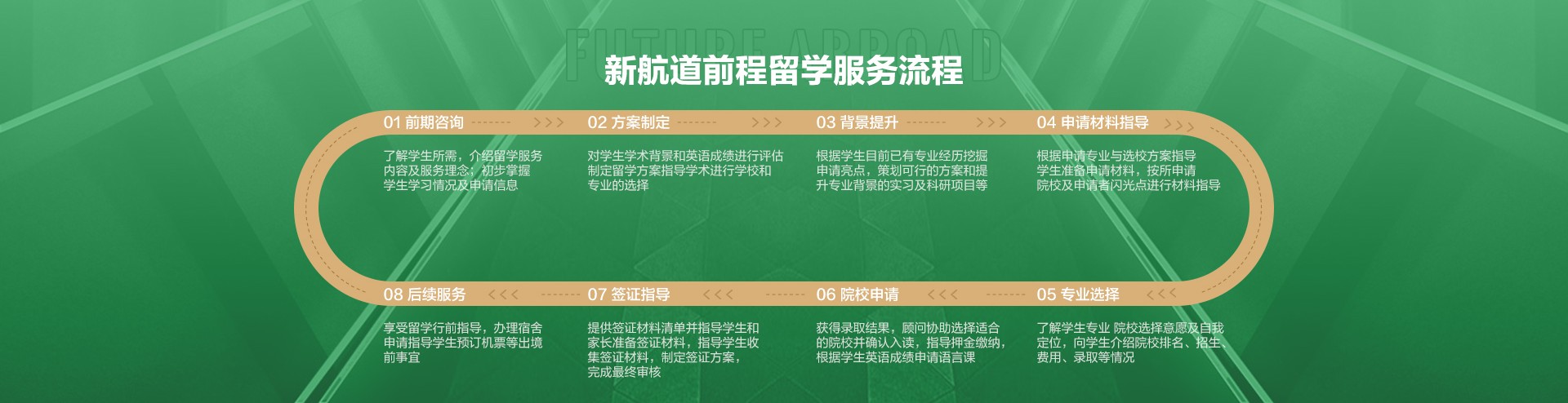 FUTURE ABROAD

新航道前程留学服务流程

01 前期咨询 >>>

了解学生所需，介绍留学服务内容及服务理念；初步掌握学生学习情况及申请信息

02 方案制定 >>>

对学生学术背景和英语成绩进行评估制定留学方案指导学术进行学校和专业的选择

03 背景提升 >>>

根据学生目前已有专业经历挖掘申请亮点，策划可行的方案和提升专业背景的实习及科研项目等

04 申请材料指导 >>>

根据申请专业与选校方案指导学生准备申请材料，按所申请院校及申请者闪光点进行材料指导

08 后续服务 <<<

享受留学行前指导，办理宿舍申请指导学生预订机票等出境前事宜

07 签证指导 <<<

提供签证材料清单并指导学生和家长准备签证材料，指导学生收集签证材料，制定签证方案，完成最终审核

06 院校申请 <<<

获得录取结果，顾问协助选择适合的院校并确认入读，指导押金缴纳，根据学生英语成绩申请语言课

05 专业选择 <<<

了解学生专业 院校选择意愿及自我定位，向学生介绍院校排名、招生、费用、录取等情况